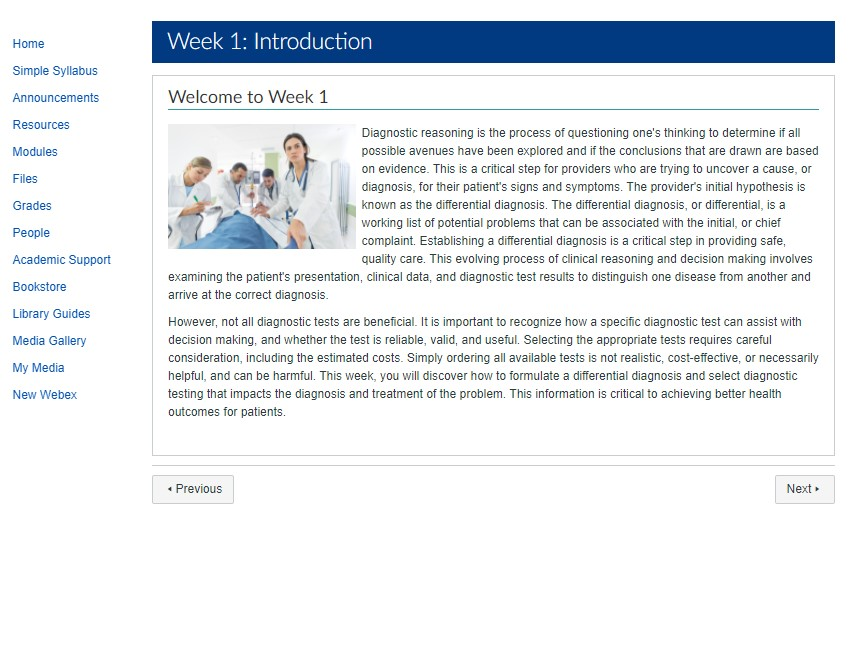 Home
Simple Syllabus
Announcements
Resources
Modules
Files
Grades
People
Academic Support
Bookstore
Library Guides
Media Gallery
My Media
New Webex

Week 1: Introduction

Welcome to Week 1

Diagnostic reasoning is the process of questioning one's thinking to determine if all possible avenues have been explored and if the conclusions that are drawn are based on evidence. This is a critical step for providers who are trying to uncover a cause, or diagnosis, for their patient's signs and symptoms. The provider's initial hypothesis is known as the differential diagnosis. The differential diagnosis, or differential, is a working list of potential problems that can be associated with the initial, or chief complaint. Establishing a differential diagnosis is a critical step in providing safe, quality care. This evolving process of clinical reasoning and decision making involves examining the patient's presentation, clinical data, and diagnostic test results to distinguish one disease from another and arrive at the correct diagnosis.

However, not all diagnostic tests are beneficial. It is important to recognize how a specific diagnostic test can assist with decision making, and whether the test is reliable, valid, and useful. Selecting the appropriate tests requires careful consideration, including the estimated costs. Simply ordering all available tests is not realistic, cost-effective, or necessarily helpful, and can be harmful. This week, you will discover how to formulate a differential diagnosis and select diagnostic testing that impacts the diagnosis and treatment of the problem. This information is critical to achieving better health outcomes for patients.

◂ Previous

Next ▸